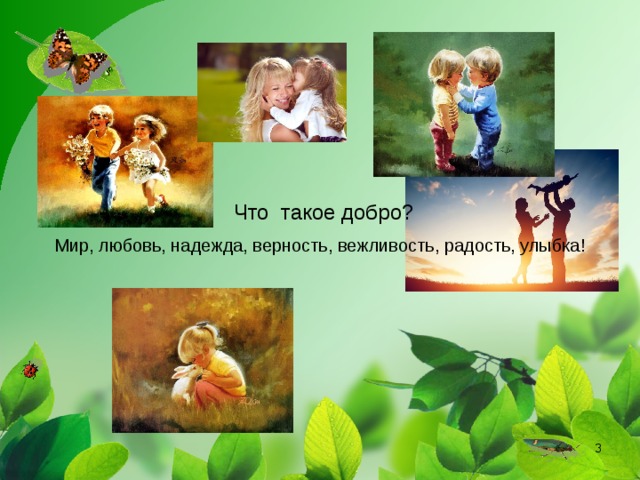 Что такое добро?

Мир, любовь, надежда, верность, вежливость, радость, улыбка!

3